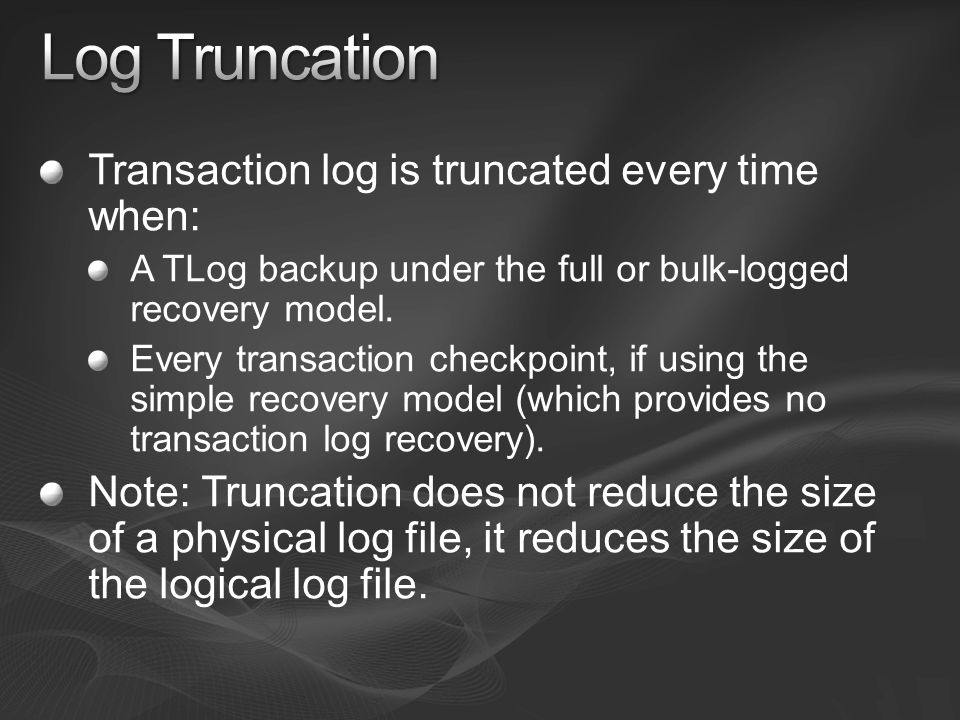 Log Truncation

Transaction log is truncated every time when:

A TLog backup under the full or bulk-logged recovery model.

Every transaction checkpoint, if using the simple recovery model (which provides no transaction log recovery).

Note: Truncation does not reduce the size of a physical log file, it reduces the size of the logical log file.